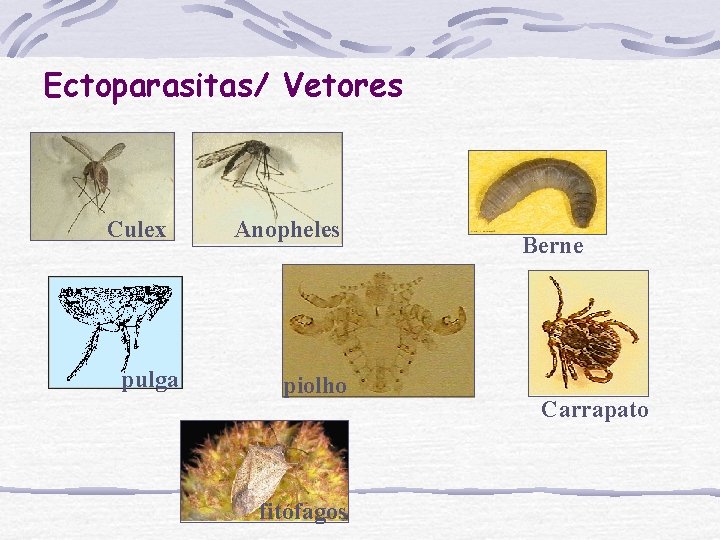 Ectoparasitas/ Vetores

Culex

Anopheles

Berne

pulga

piolho

Carrapato

fitófagos